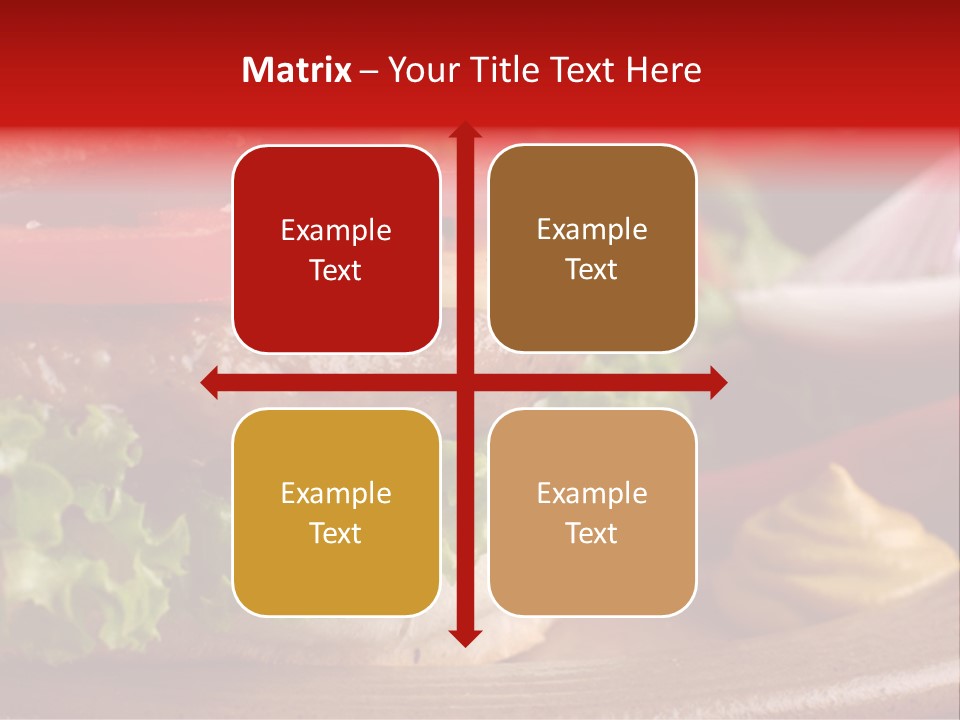 Matrix – Your Title Text Here

Example Text

Example Text

Example Text

Example Text